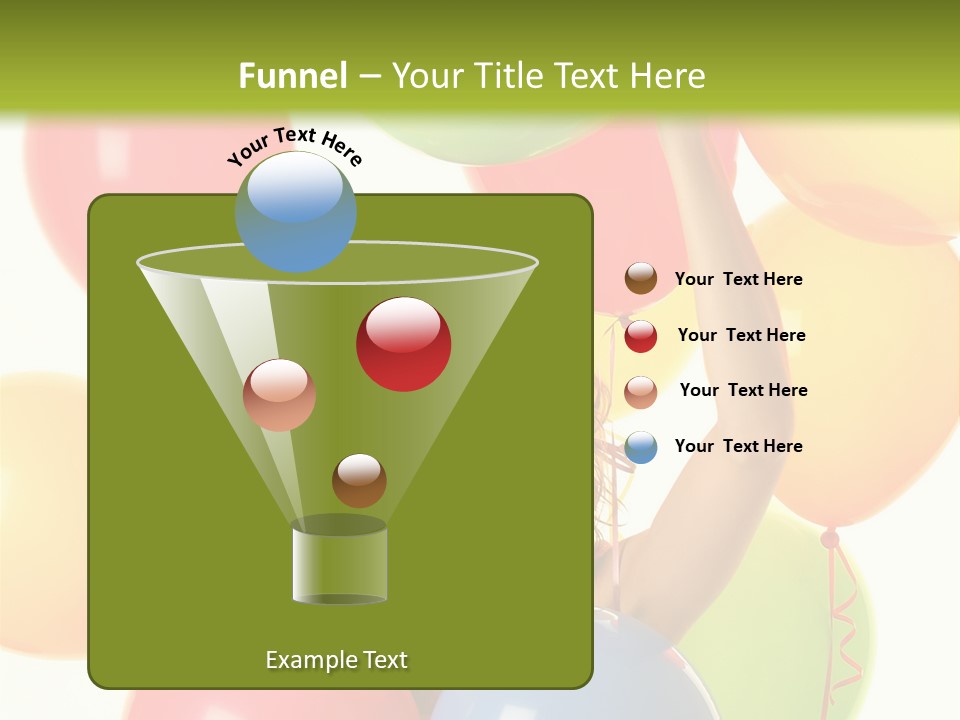 Funnel – Your Title Text Here

Your Text Here

Your Text Here

Your Text Here

Your Text Here

Your Text Here

Example Text